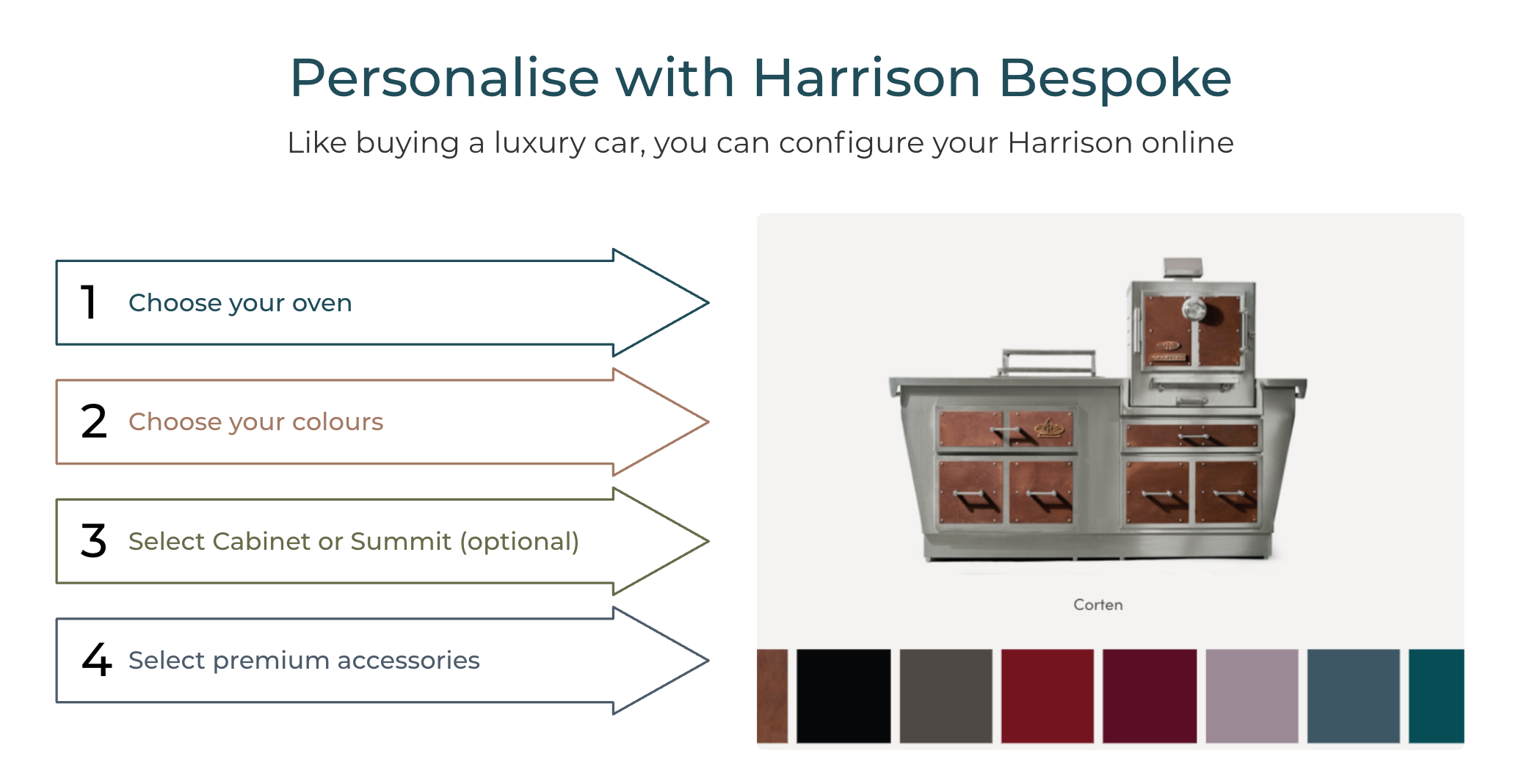 Personalise with Harrison Bespoke

Like buying a luxury car, you can configure your Harrison online

1 Choose your oven

2 Choose your colours

3 Select Cabinet or Summit (optional)

4 Select premium accessories

Corten